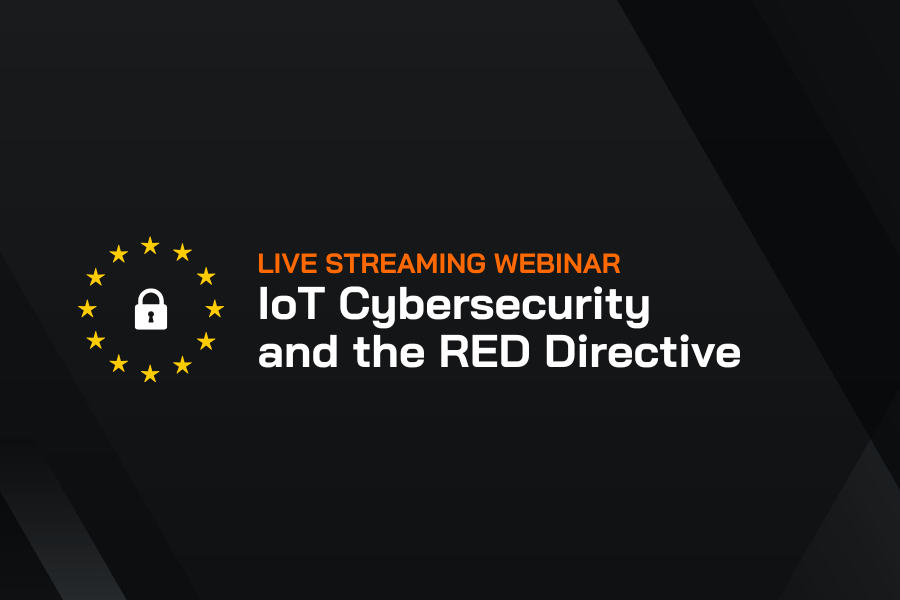 LIVE STREAMING WEBINAR
IoT Cybersecurity and the RED Directive